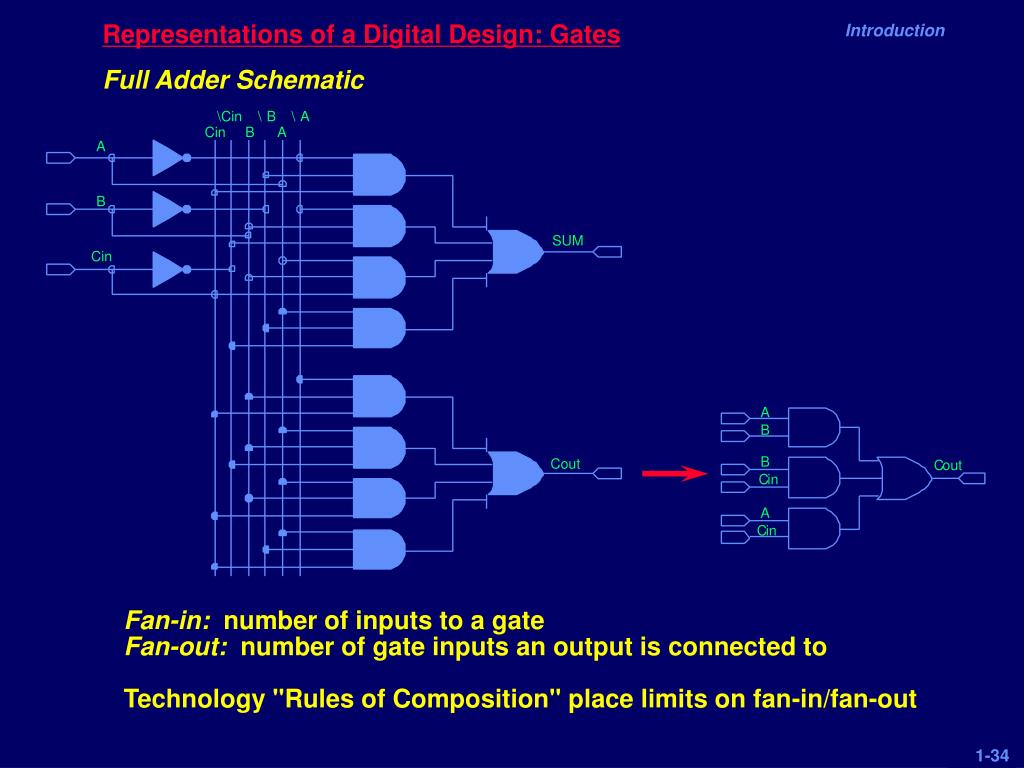 Representations of a Digital Design: Gates

Introduction

Full Adder Schematic

\Cin \ B \ A
Cin B A

A

B

Cin

SUM

Cout

A
B
B
Cin
A
Cin

Cout

Fan-in: number of inputs to a gate
Fan-out: number of gate inputs an output is connected to

Technology "Rules of Composition" place limits on fan-in/fan-out

1-34